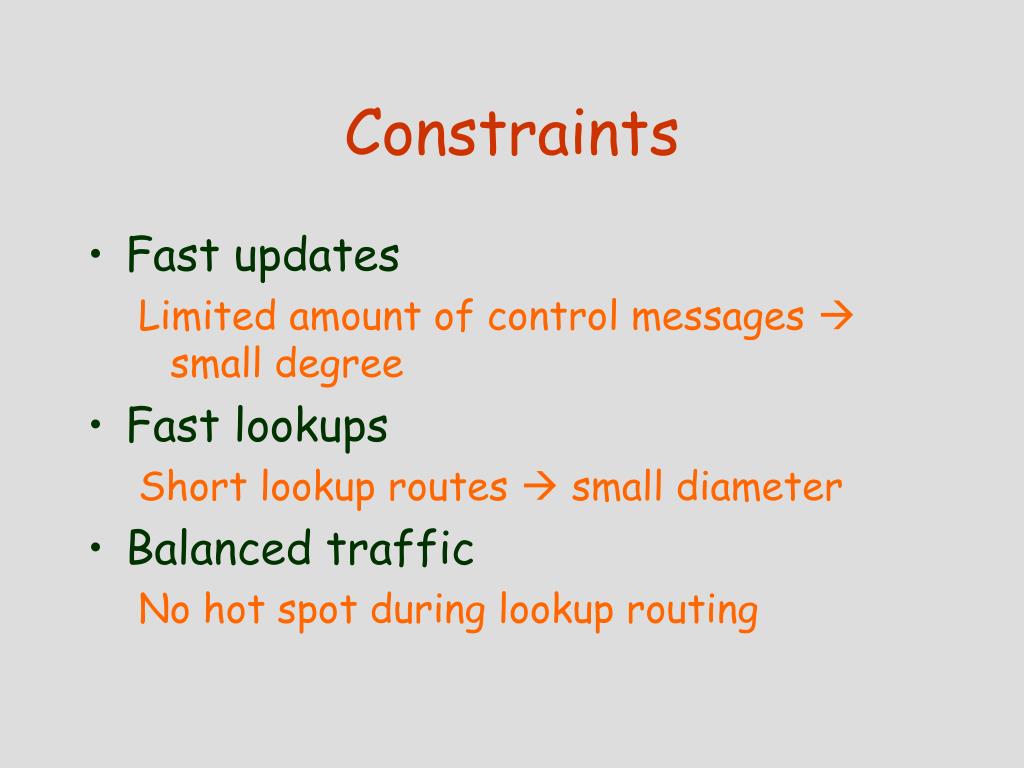 Constraints

• Fast updates

Limited amount of control messages → small degree

• Fast lookups

Short lookup routes → small diameter

• Balanced traffic

No hot spot during lookup routing